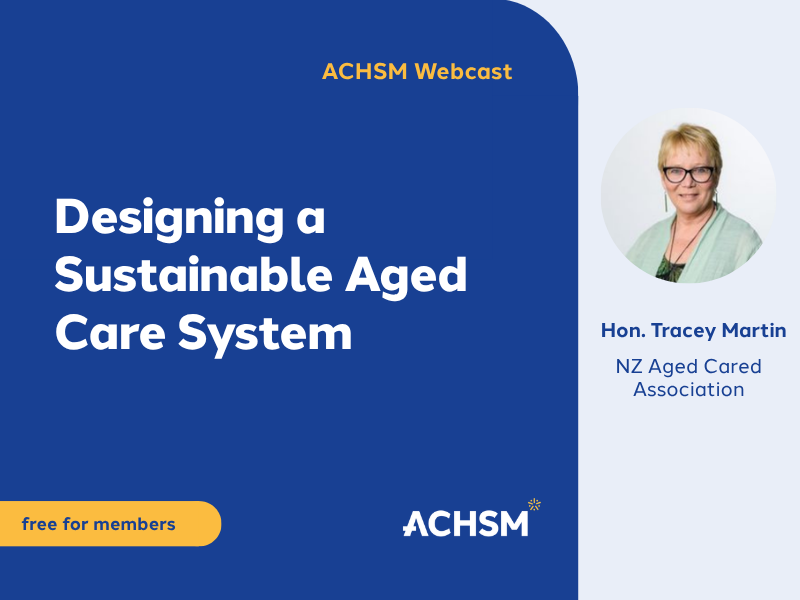 ACHSM Webcast

Designing a Sustainable Aged Care System

Hon. Tracey Martin

NZ Aged Cared Association

free for members

ACHSM